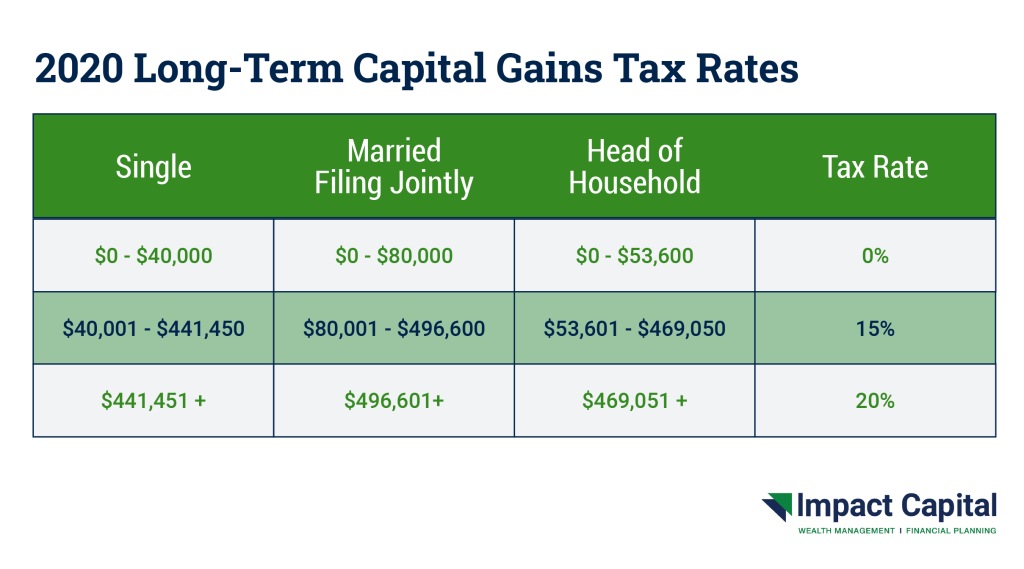 2020 Long-Term Capital Gains Tax Rates

| Single | Married Filing Jointly | Head of Household | Tax Rate |
|---|---|---|---|
| \$0 - \$40,000 | \$0 - \$80,000 | \$0 - \$53,600 | 0% |
| \$40,001 - \$441,450 | \$80,001 - \$496,600 | \$53,601 - \$469,050 | 15% |
| \$441,451 + | \$496,601+ | \$469,051 + | 20% |

Impact Capital
WEALTH MANAGEMENT | FINANCIAL PLANNING